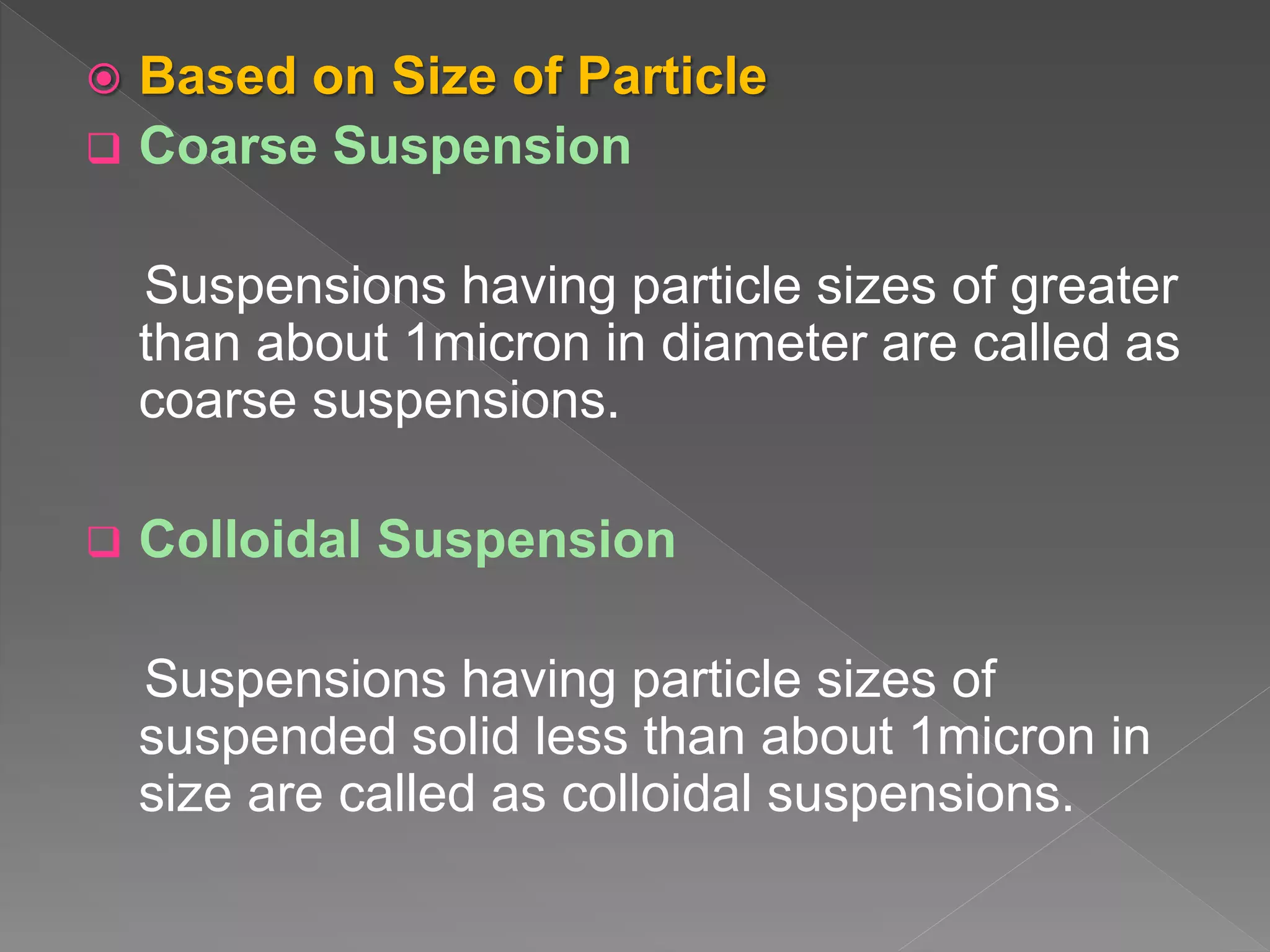 Based on Size of Particle

Coarse Suspension

Suspensions having particle sizes of greater than about 1micron in diameter are called as coarse suspensions.

Colloidal Suspension

Suspensions having particle sizes of suspended solid less than about 1micron in size are called as colloidal suspensions.